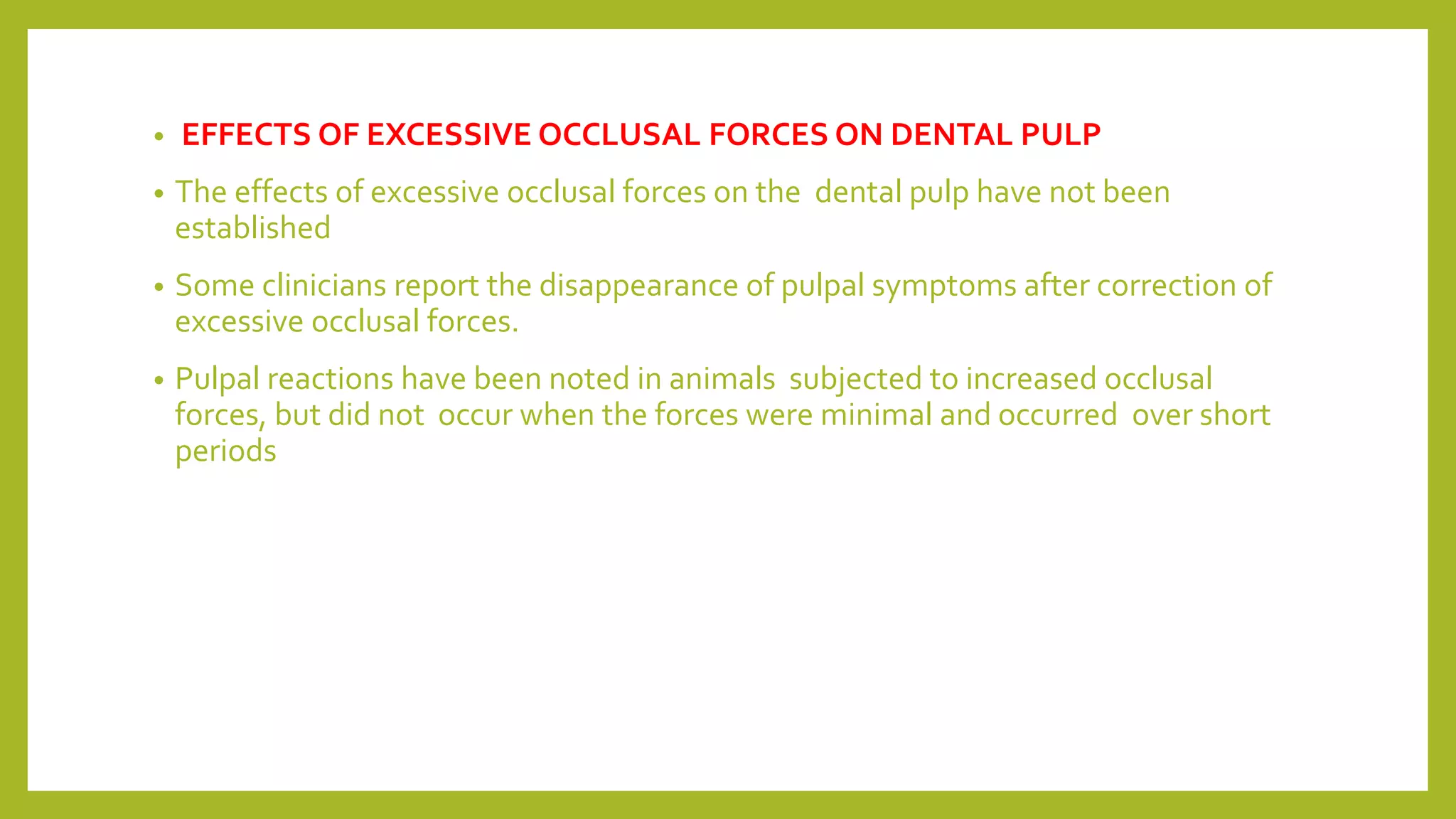 • EFFECTS OF EXCESSIVE OCCLUSAL FORCES ON DENTAL PULP

• The effects of excessive occlusal forces on the dental pulp have not been established

• Some clinicians report the disappearance of pulpal symptoms after correction of excessive occlusal forces.

• Pulpal reactions have been noted in animals subjected to increased occlusal forces, but did not occur when the forces were minimal and occurred over short periods